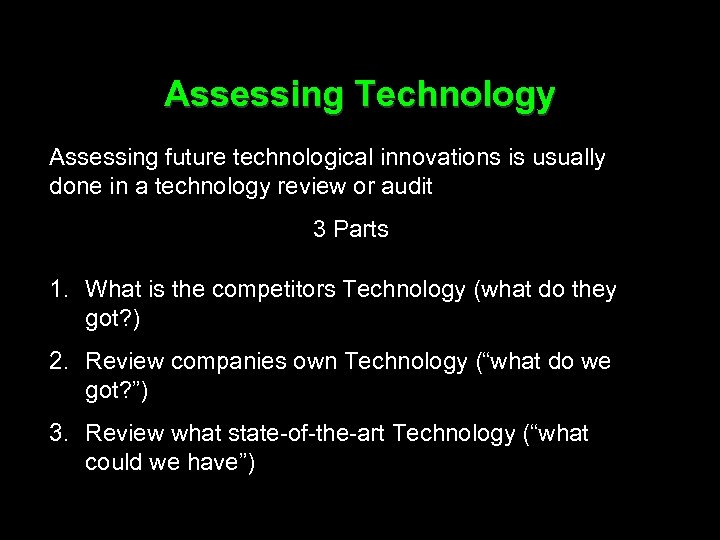 Assessing Technology

Assessing future technological innovations is usually done in a technology review or audit

3 Parts

1. What is the competitors Technology (what do they got?)
2. Review companies own Technology (“what do we got?”)
3. Review what state-of-the-art Technology (“what could we have”)